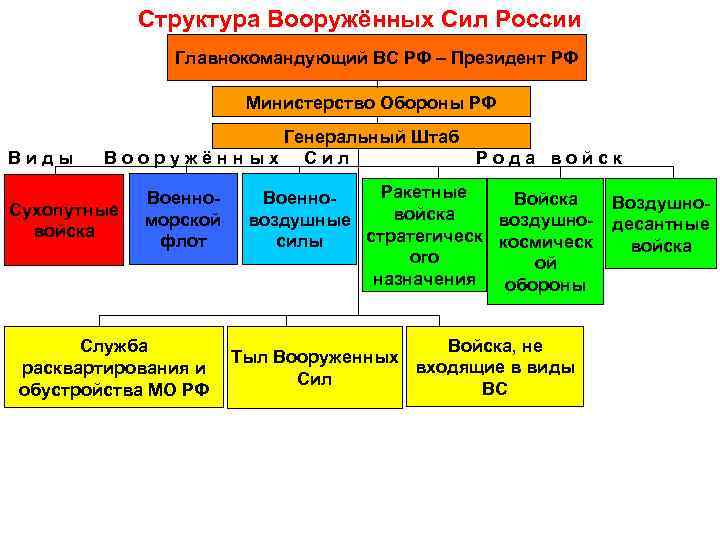 Структура Вооружённых Сил России

Главнокомандующий ВС РФ – Президент РФ

Министерство Обороны РФ

Генеральный Штаб

Виды Вооружённых Сил

Рода войск

Сухопутные войска

Военно-морской флот

Военно-воздушные силы

Ракетные войска стратегического назначения

Войска воздушно-космической обороны

Воздушно-десантные войска

Служба расквартирования и обустройства МО РФ

Тыл Вооруженных Сил

Войска, не входящие в виды ВС